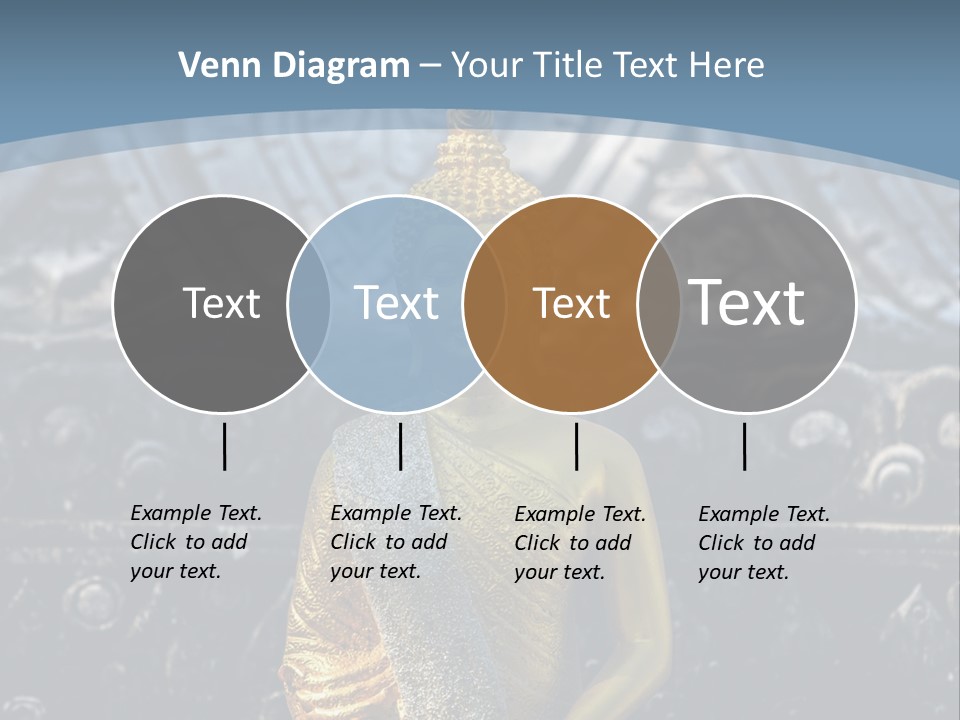 Venn Diagram – Your Title Text Here

Text

Text

Text

Text

Example Text. Click to add your text.

Example Text. Click to add your text.

Example Text. Click to add your text.

Example Text. Click to add your text.